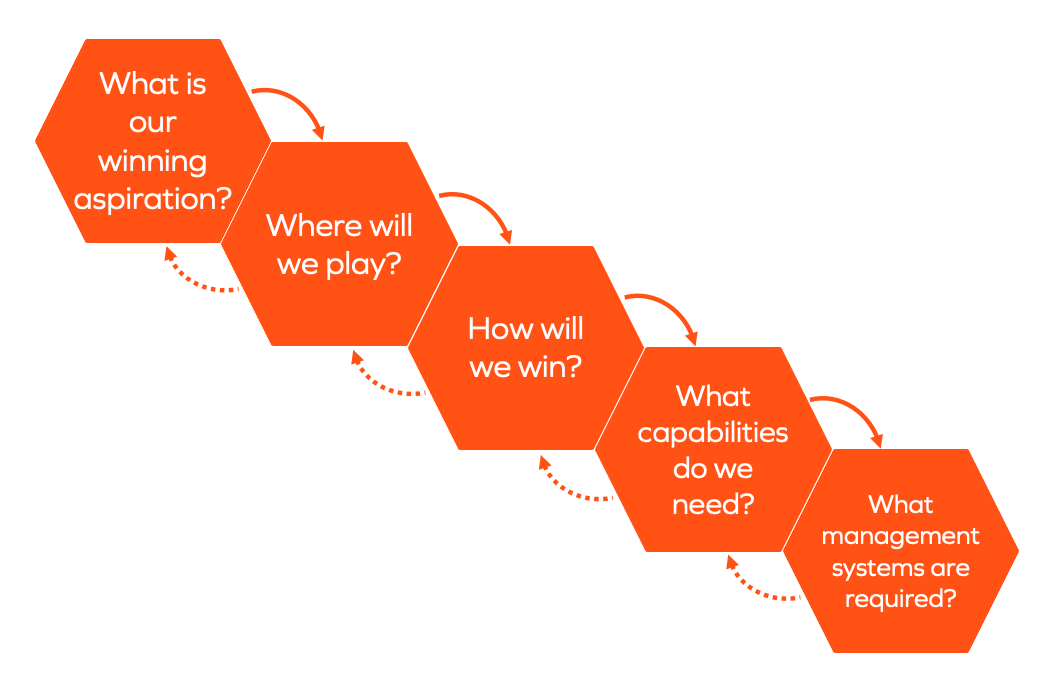 What is our winning aspiration?

Where will we play?

How will we win?

What capabilities do we need?

What management systems are required?